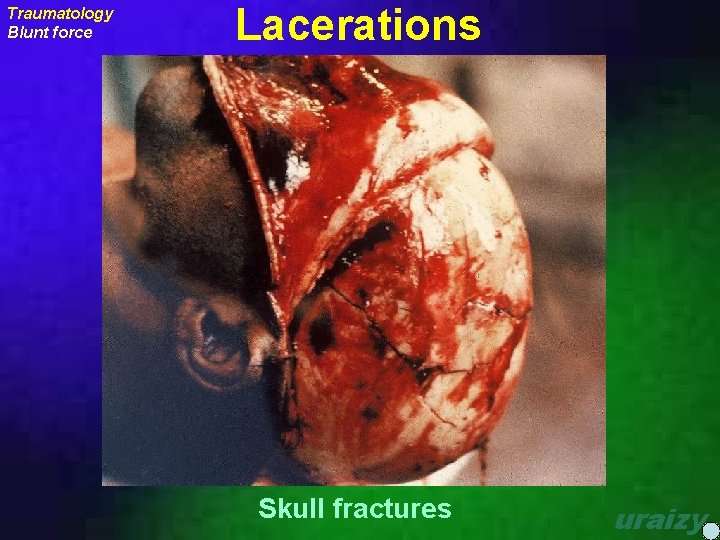 Traumatology
Blunt force

Lacerations

Skull fractures

uraizy